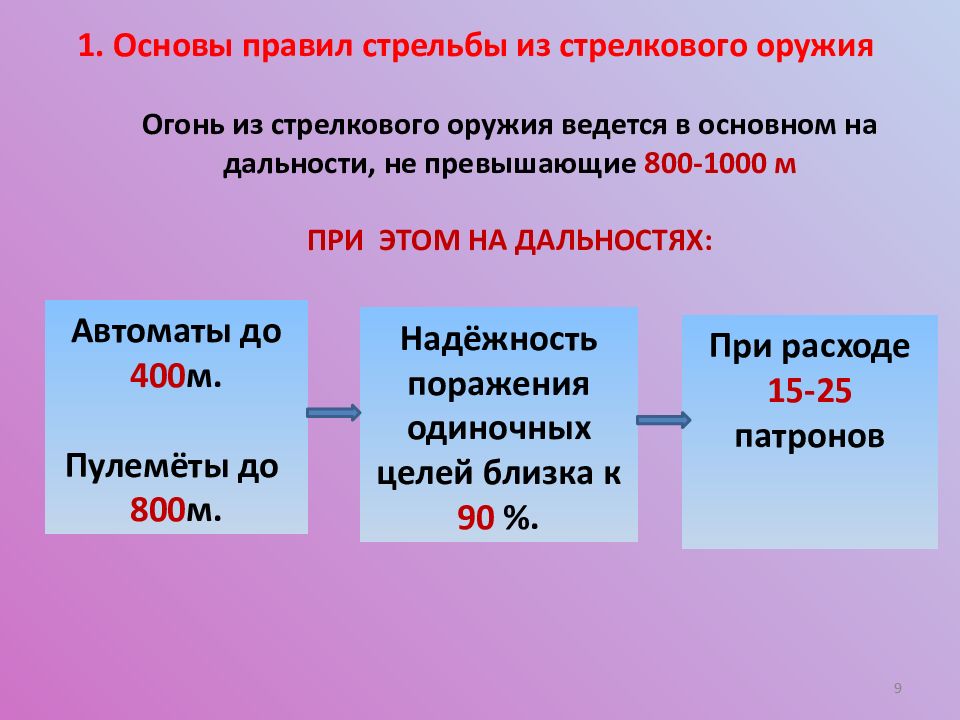 1. Основы правил стрельбы из стрелкового оружия

Огонь из стрелкового оружия ведется в основном на дальности, не превышающие 800-1000 м

ПРИ ЭТОМ НА ДАЛЬНОСТЯХ:

Автоматы до 400м.

Пулемёты до 800м.

Надёжность поражения одиночных целей близка к 90 %.

При расходе 15-25 патронов

9